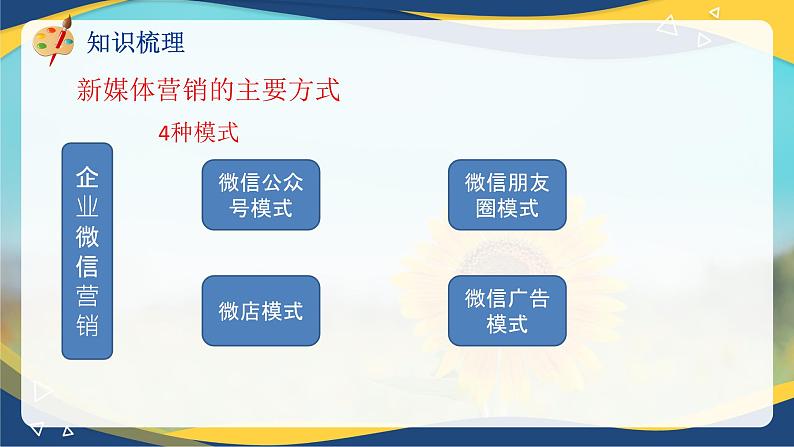 知识梳理

新媒体营销的主要方式

4种模式

企业微信营销

微信公众号模式

微信朋友圈模式

微店模式

微信广告模式